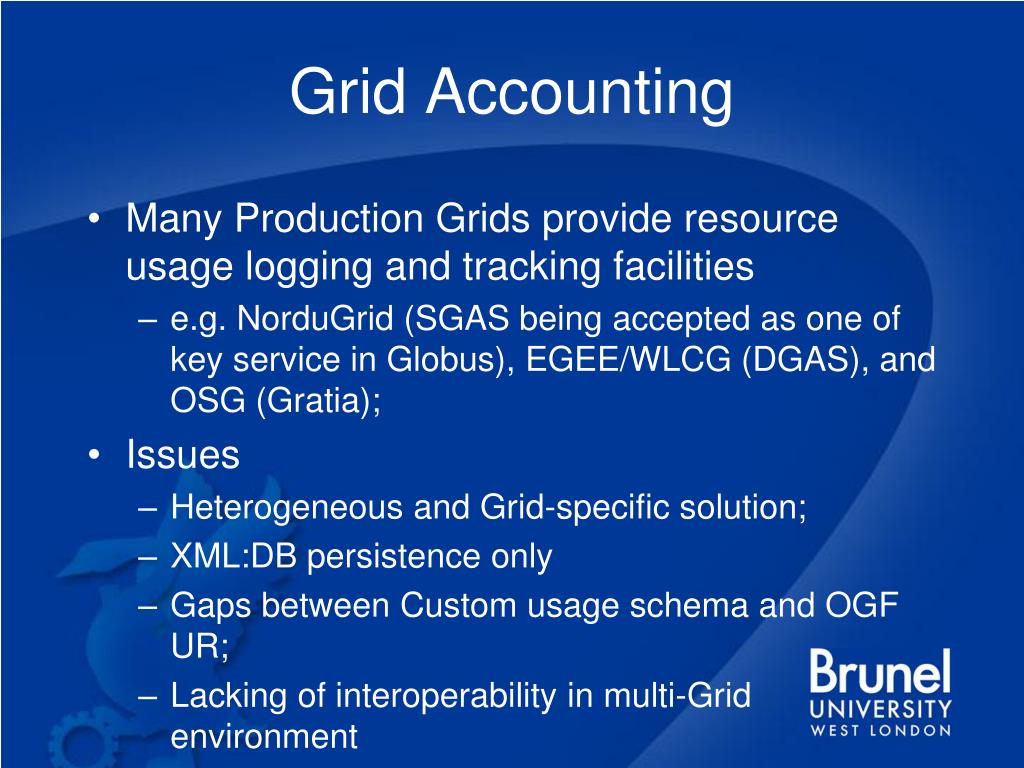 Grid Accounting

• Many Production Grids provide resource usage logging and tracking facilities
– e.g. NorduGrid (SGAS being accepted as one of key service in Globus), EGEE/WLCG (DGAS), and OSG (Gratia);

• Issues
– Heterogeneous and Grid-specific solution;
– XML:DB persistence only
– Gaps between Custom usage schema and OGF UR;
– Lacking of interoperability in multi-Grid environment

Brunel
UNIVERSITY
WEST LONDON